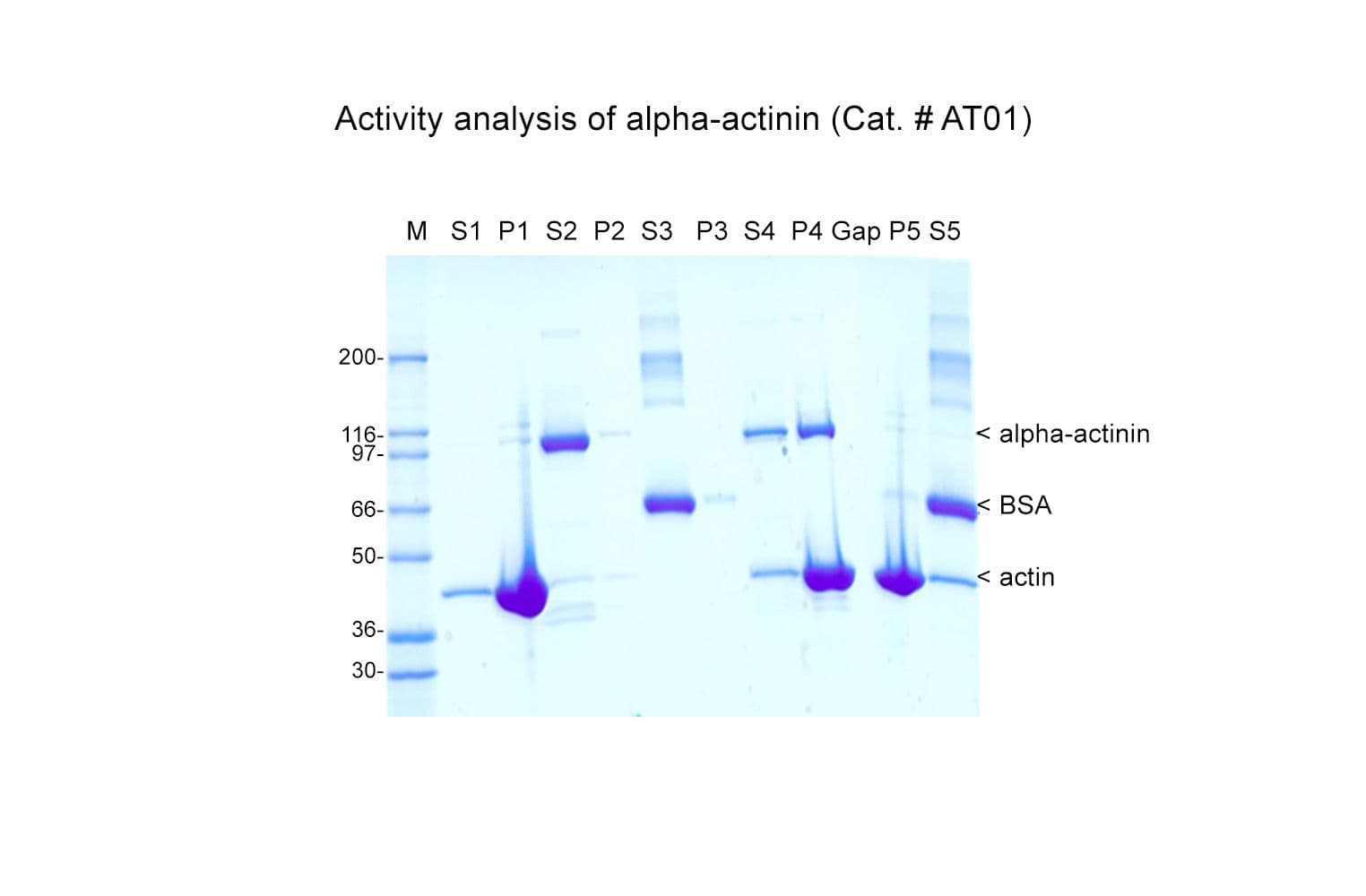 Activity analysis of alpha-actinin (Cat. # AT01)

M S1 P1 S2 P2 S3 P3 S4 P4 Gap P5 S5

200-
116-
97-
66-
50-
36-
30-

< alpha-actinin
< BSA
< actin